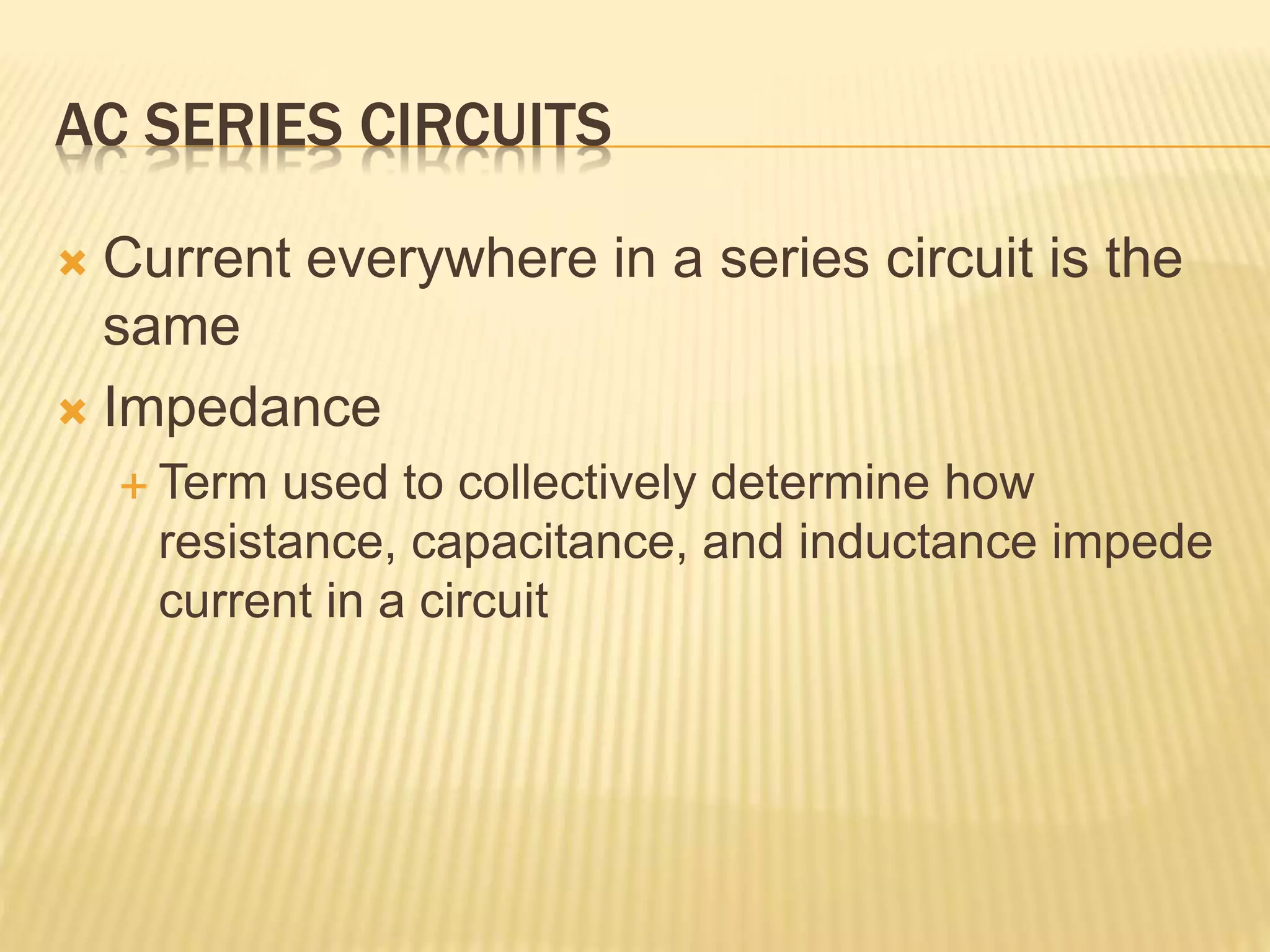 AC SERIES CIRCUITS

Current everywhere in a series circuit is the same

Impedance

Term used to collectively determine how resistance, capacitance, and inductance impede current in a circuit